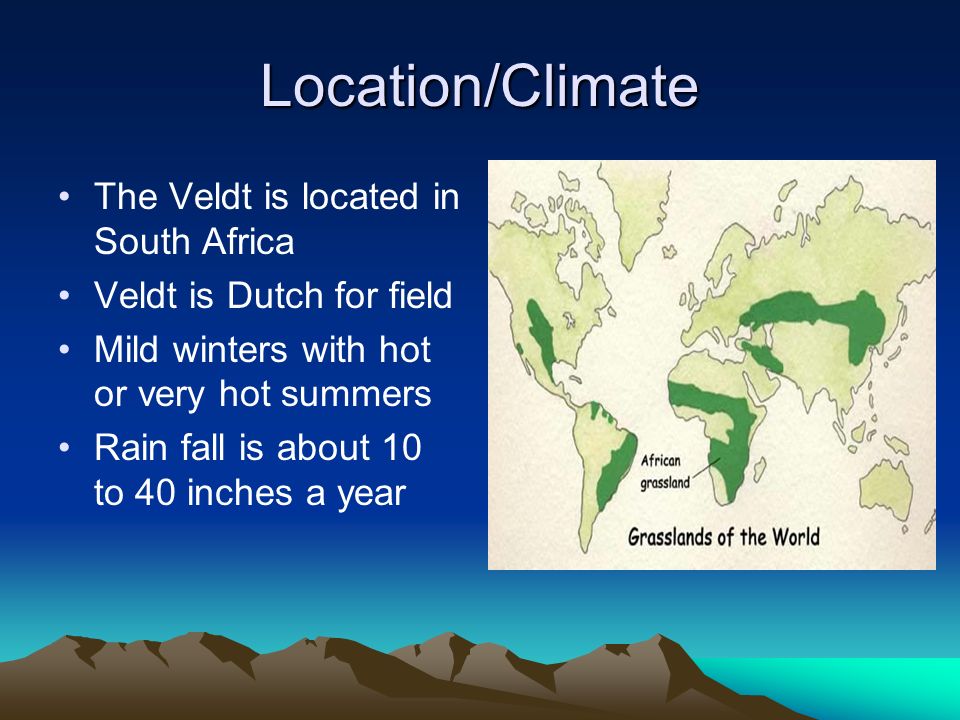 Location/Climate

• The Veldt is located in South Africa
• Veldt is Dutch for field
• Mild winters with hot or very hot summers
• Rain fall is about 10 to 40 inches a year

African grassland

Grasslands of the World